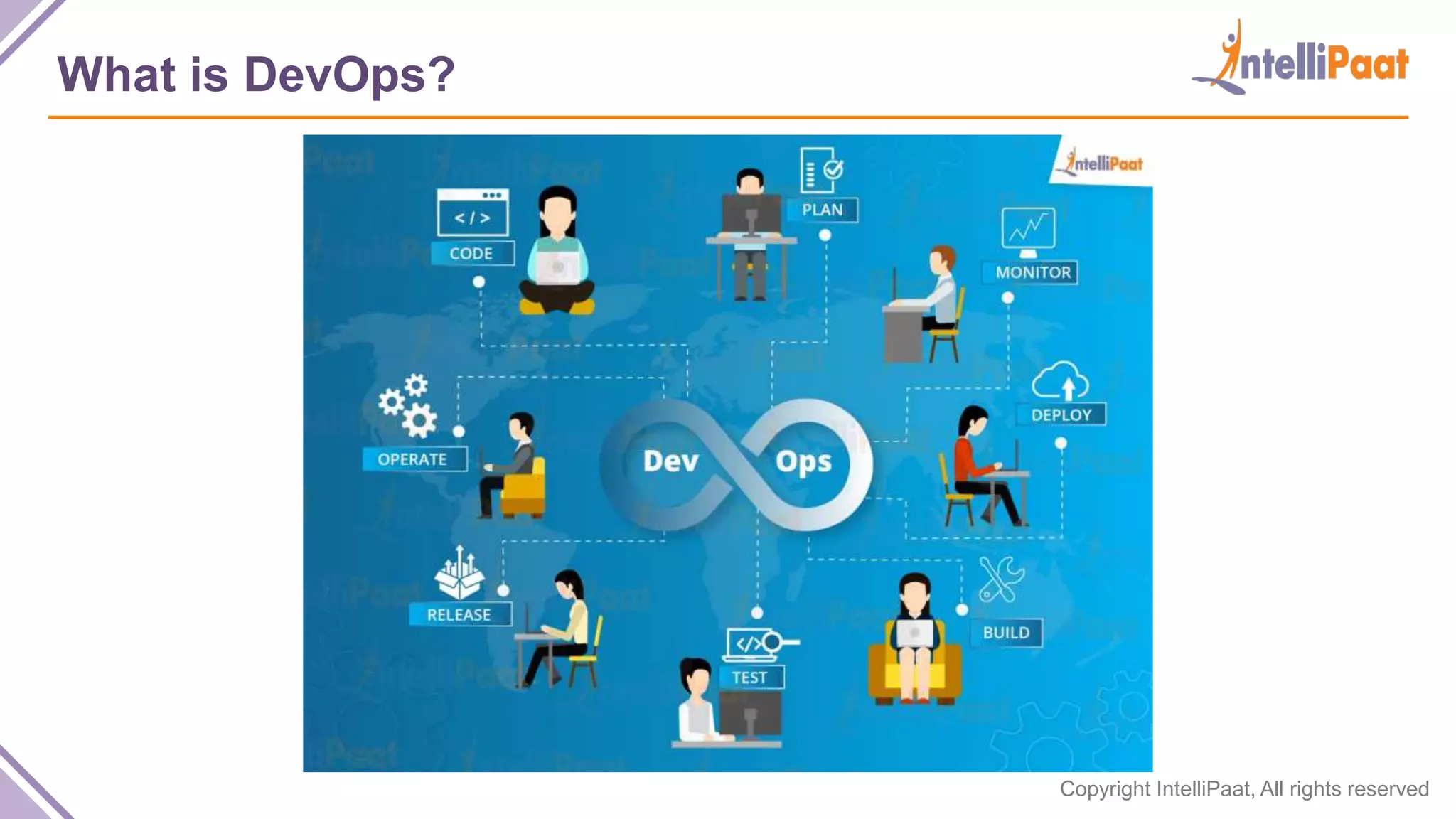 What is DevOps?

IntelliPaat

IntelliPaat

</>
CODE

PLAN

MONITOR

DEPLOY

OPERATE

Dev

Ops

RELEASE

</>
TEST

BUILD

Copyright IntelliPaat, All rights reserved